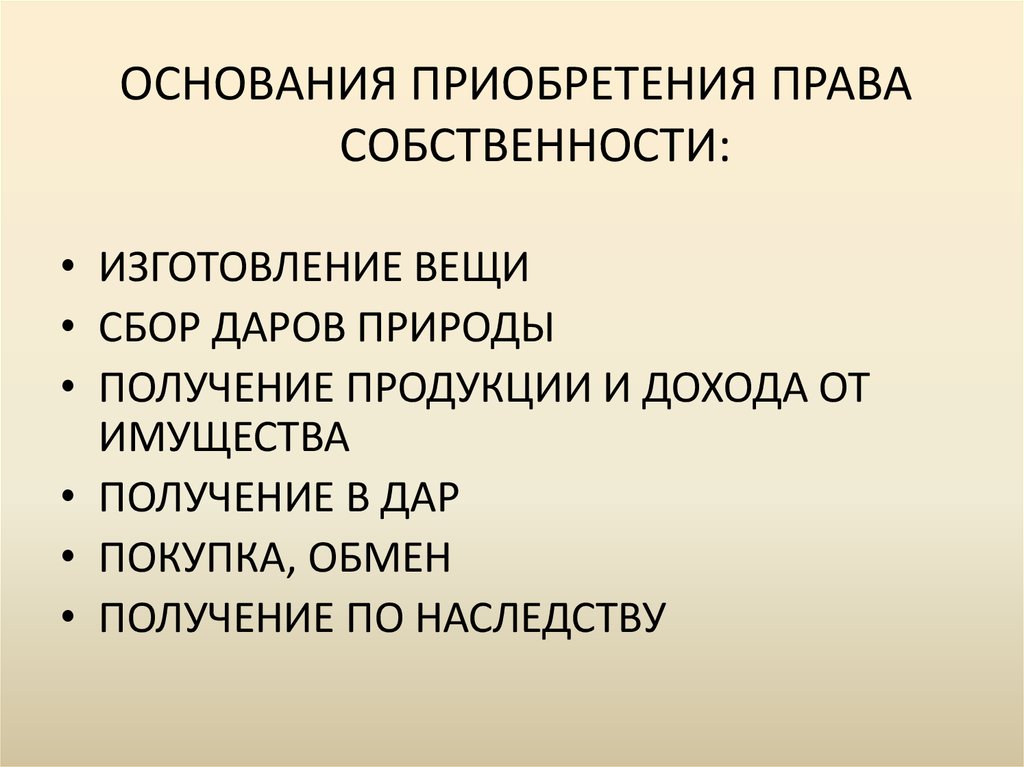 ОСНОВАНИЯ ПРИОБРЕТЕНИЯ ПРАВА СОБСТВЕННОСТИ:

• ИЗГОТОВЛЕНИЕ ВЕЩИ
• СБОР ДАРОВ ПРИРОДЫ
• ПОЛУЧЕНИЕ ПРОДУКЦИИ И ДОХОДА ОТ ИМУЩЕСТВА
• ПОЛУЧЕНИЕ В ДАР
• ПОКУПКА, ОБМЕН
• ПОЛУЧЕНИЕ ПО НАСЛЕДСТВУ